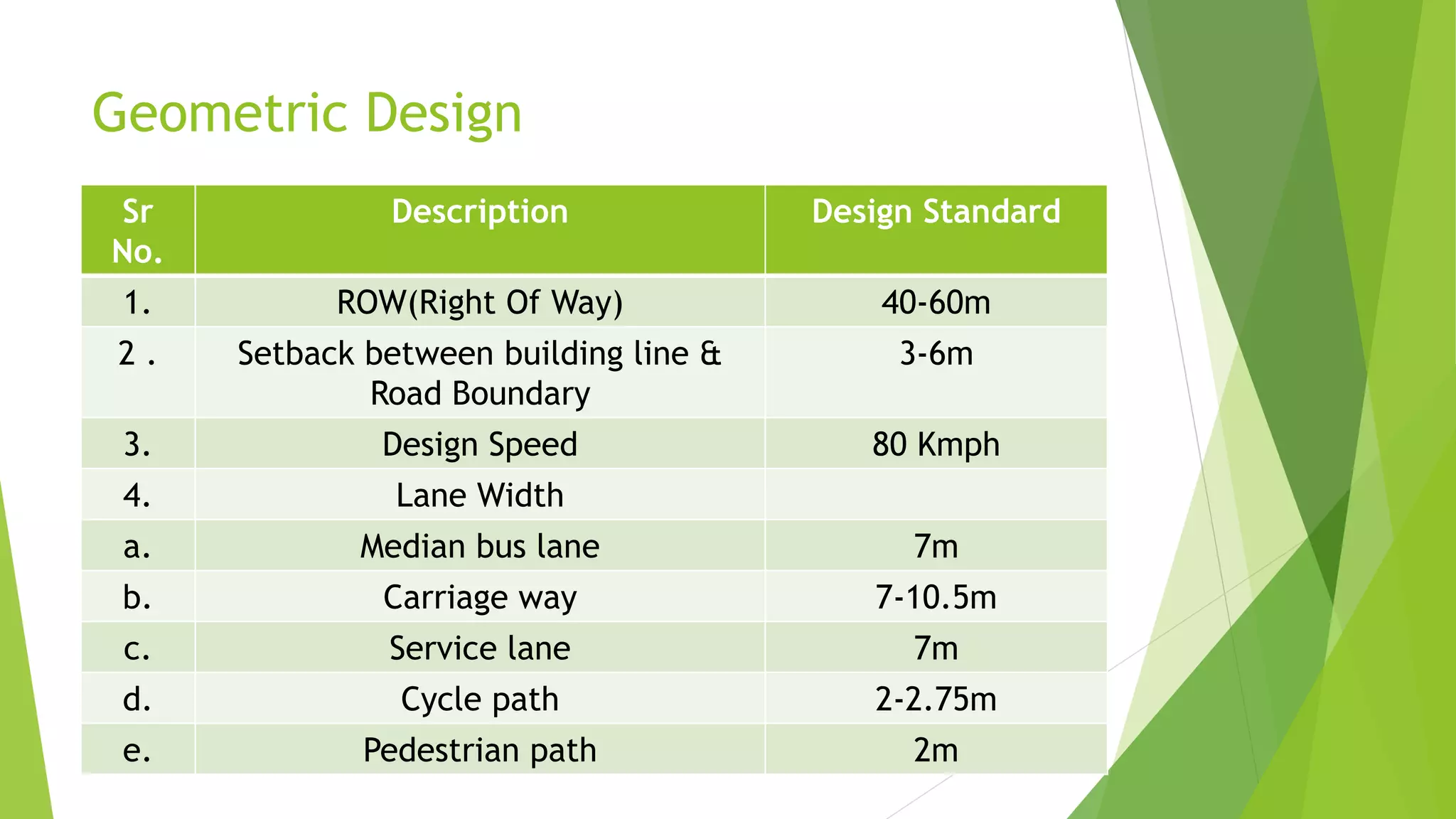 Geometric Design

| Sr No. | Description | Design Standard |
|---|---|---|
| 1. | ROW(Right Of Way) | 40-60m |
| 2 . | Setback between building line & Road Boundary | 3-6m |
| 3. | Design Speed | 80 Kmph |
| 4. | Lane Width | |
| a. | Median bus lane | 7m |
| b. | Carriage way | 7-10.5m |
| c. | Service lane | 7m |
| d. | Cycle path | 2-2.75m |
| e. | Pedestrian path | 2m |